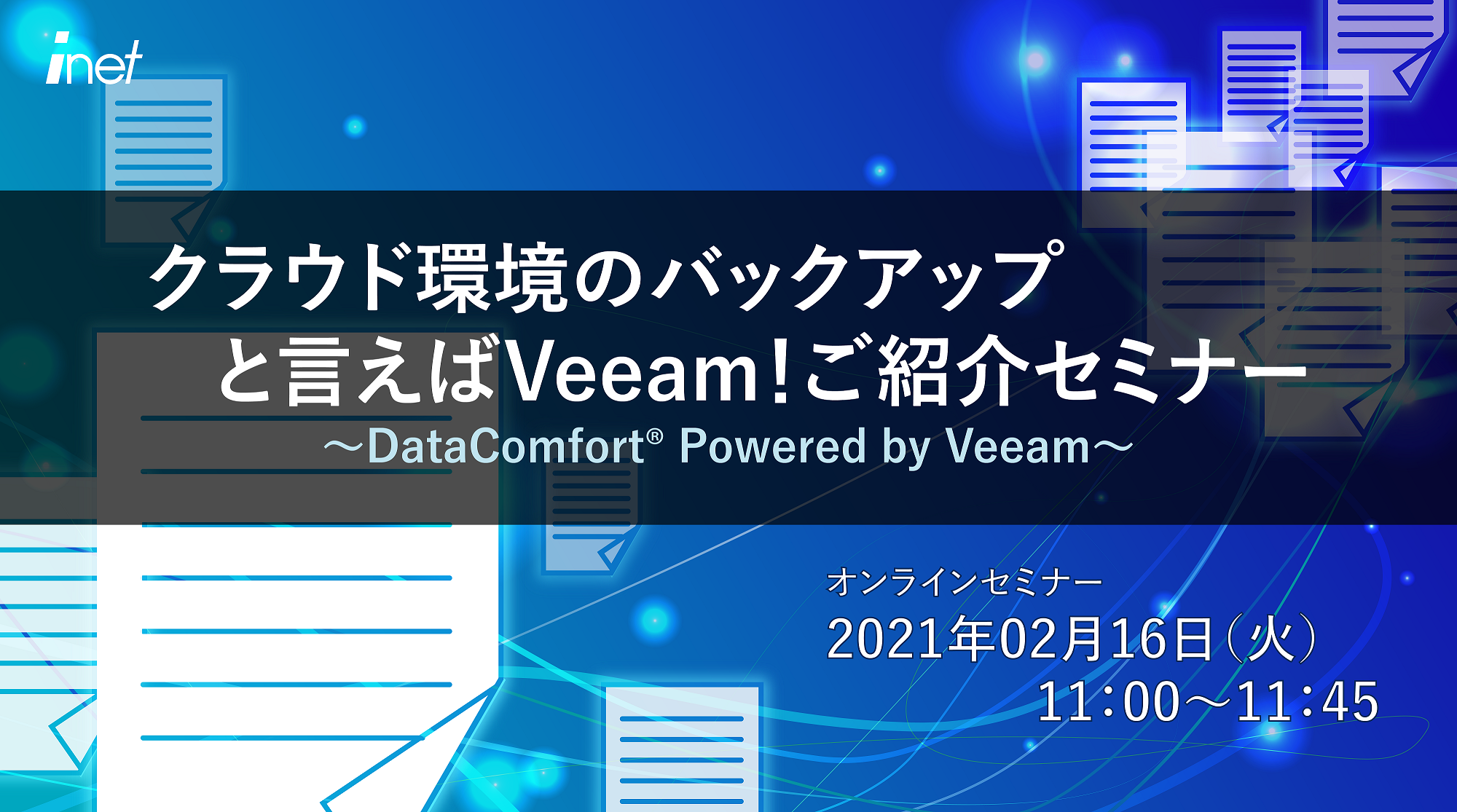 inet

クラウド環境のバックアップ
と言えばVeeam!ご紹介セミナー
～DataComfort® Powered by Veeam～

オンラインセミナー
2021年02月16日(火)
11:00～11:45